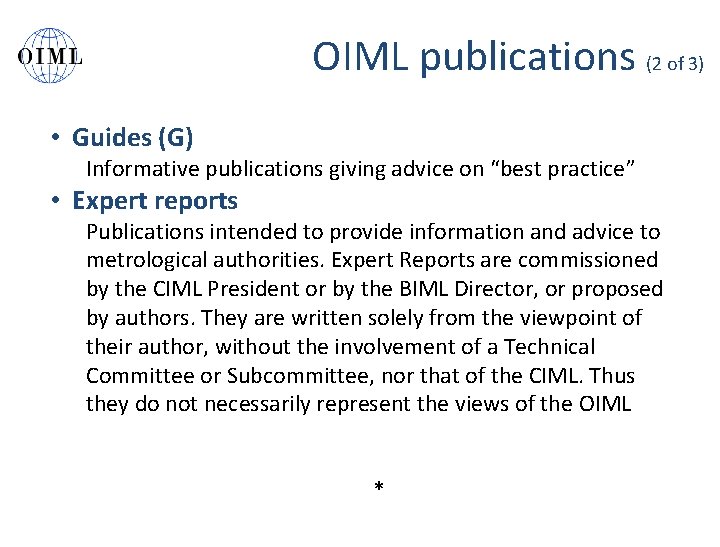 OIML

OIML publications (2 of 3)

• Guides (G)
Informative publications giving advice on “best practice”

• Expert reports
Publications intended to provide information and advice to metrological authorities. Expert Reports are commissioned by the CIML President or by the BIML Director, or proposed by authors. They are written solely from the viewpoint of their author, without the involvement of a Technical Committee or Subcommittee, nor that of the CIML. Thus they do not necessarily represent the views of the OIML

*